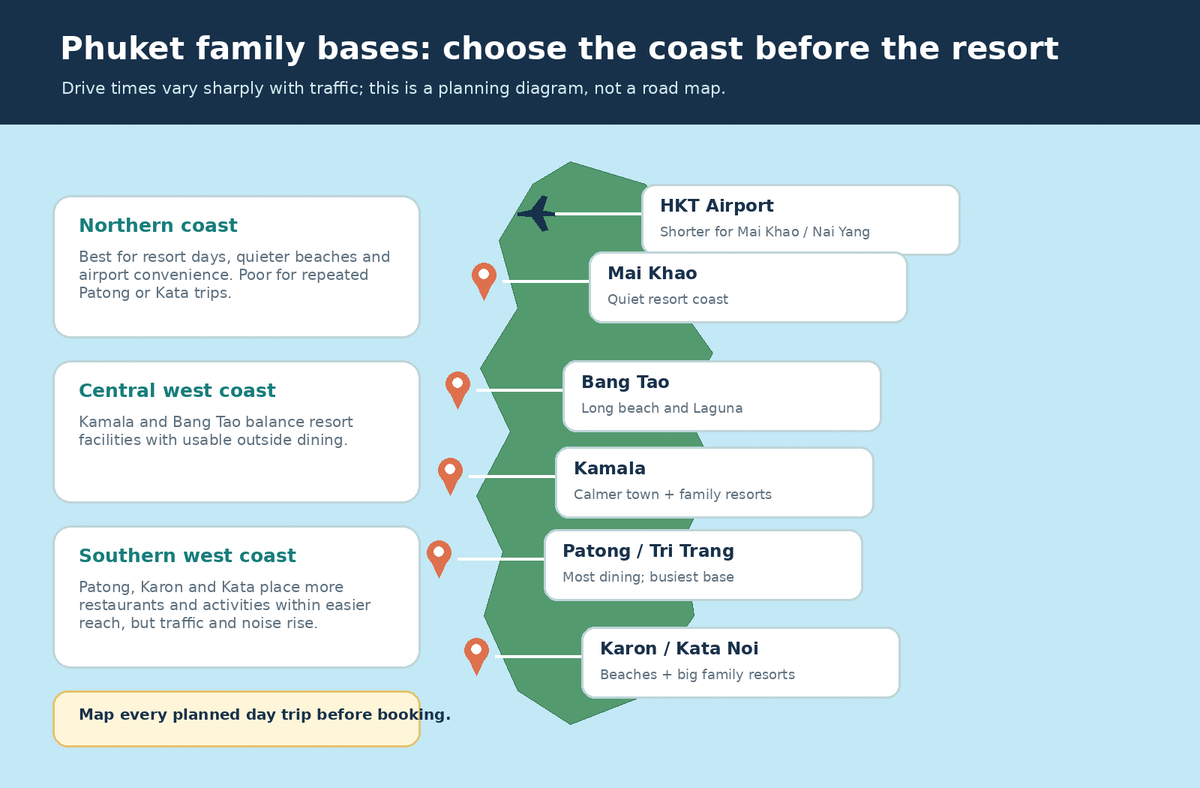 Phuket family bases: choose the coast before the resort

Drive times vary sharply with traffic; this is a planning diagram, not a road map.

Northern coast

Best for resort days, quieter beaches and airport convenience. Poor for repeated Patong or Kata trips.

Central west coast

Kamala and Bang Tao balance resort facilities with usable outside dining.

Southern west coast

Patong, Karon and Kata place more restaurants and activities within easier reach, but traffic and noise rise.

Map every planned day trip before booking.

HKT Airport
Shorter for Mai Khao / Nai Yang

Mai Khao
Quiet resort coast

Bang Tao
Long beach and Laguna

Kamala
Calmer town + family resorts

Patong / Tri Trang
Most dining; busiest base

Karon / Kata Noi
Beaches + big family resorts